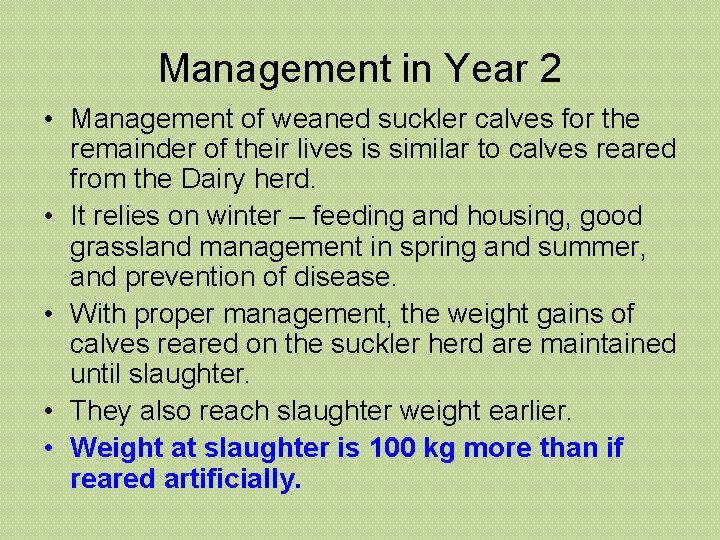 Management in Year 2

• Management of weaned suckler calves for the remainder of their lives is similar to calves reared from the Dairy herd.

• It relies on winter – feeding and housing, good grassland management in spring and summer, and prevention of disease.

• With proper management, the weight gains of calves reared on the suckler herd are maintained until slaughter.

• They also reach slaughter weight earlier.

• Weight at slaughter is 100 kg more than if reared artificially.